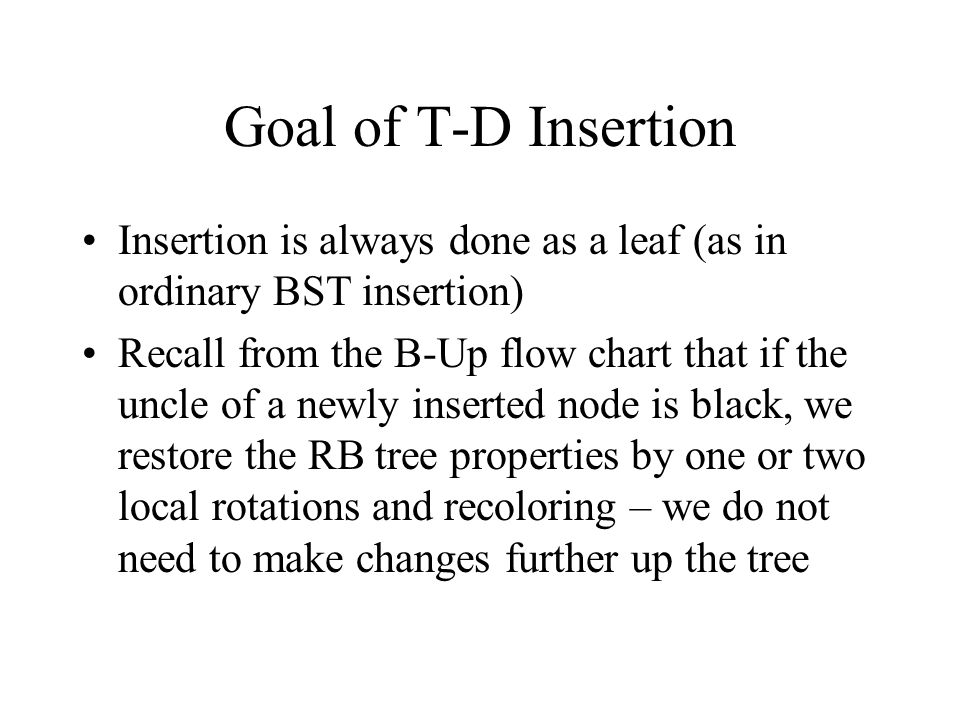 Goal of T-D Insertion

• Insertion is always done as a leaf (as in ordinary BST insertion)

• Recall from the B-Up flow chart that if the uncle of a newly inserted node is black, we restore the RB tree properties by one or two local rotations and recoloring – we do not need to make changes further up the tree